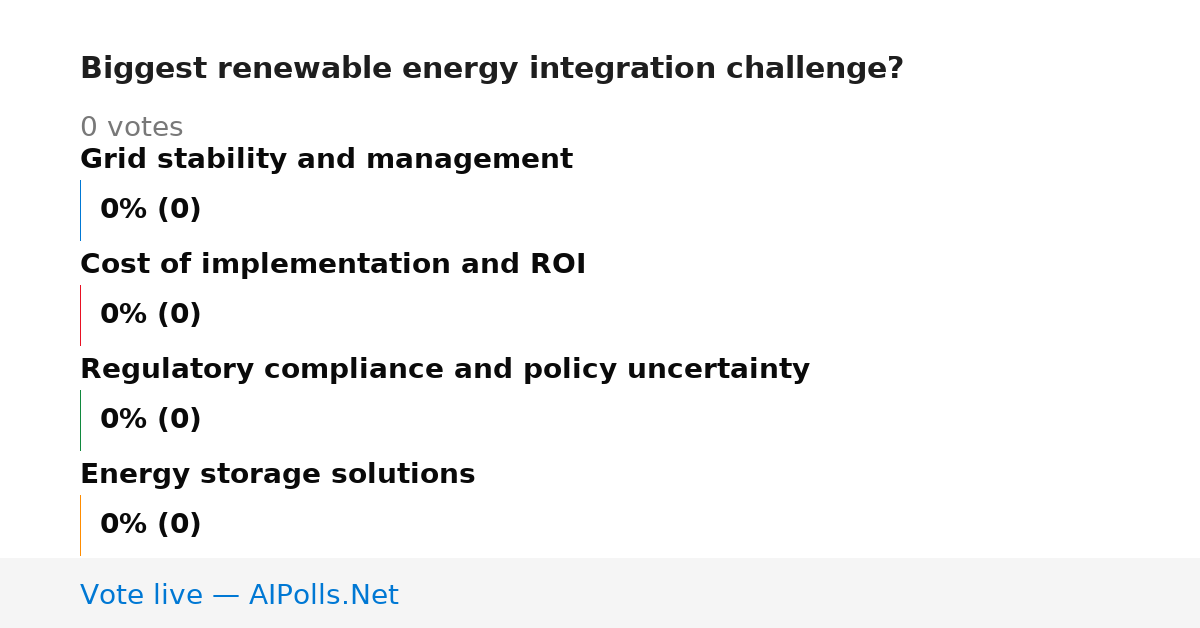 Biggest renewable energy integration challenge?

0 votes

Grid stability and management

0% (0)

Cost of implementation and ROI

0% (0)

Regulatory compliance and policy uncertainty

0% (0)

Energy storage solutions

0% (0)

Vote live — AIPolls.Net